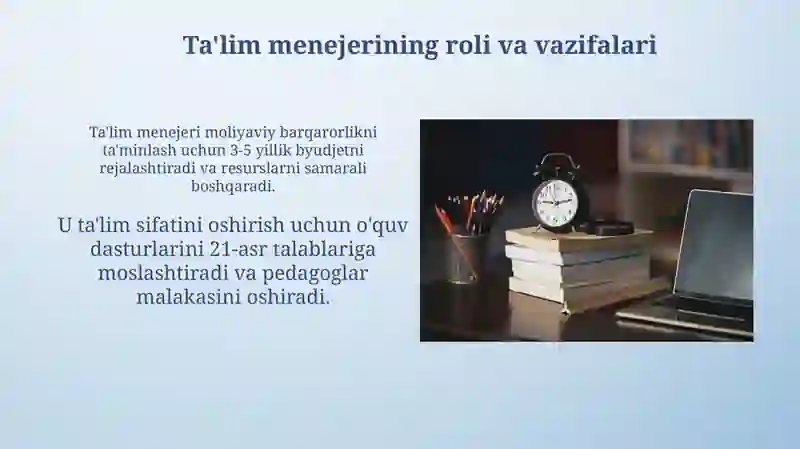 Ta'lim menejerining roli va vazifalari

Ta'lim menejeri moliyaviy barqarorlikni ta'minlash uchun 3-5 yillik byudjetni rejalashtiradi va resurslarni samarali boshqaradi.

U ta'lim sifatini oshirish uchun o'quv dasturlarini 21-asr talablariga moslashtiradi va pedagoglar malakasini oshiradi.